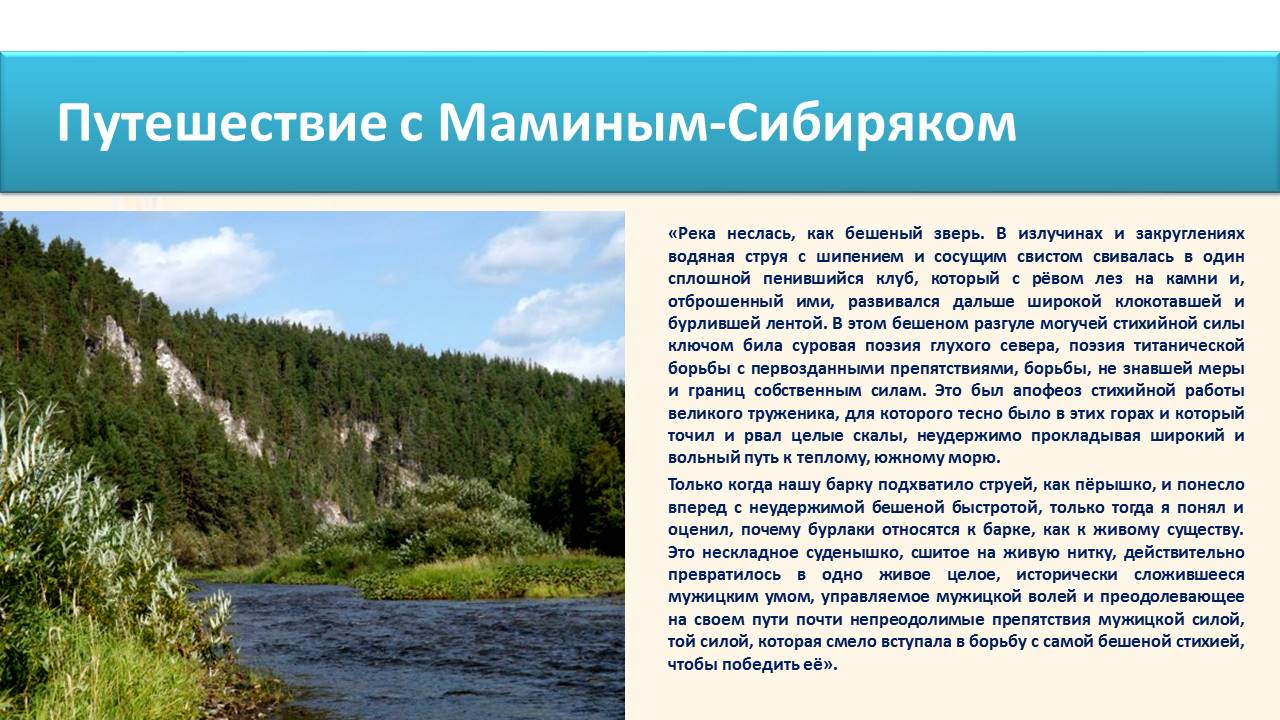 Путешествие с Маминым-Сибиряком

«Река неслась, как бешеный зверь. В излучинах и закруглениях водяная струя с шипением и сосущим свистом свивалась в один сплошной пенившийся клуб, который с рёвом лез на камни и, отброшенный ими, развивался дальше широкой клокотавшей и бурлившей лентой. В этом бешеном разгуле могучей стихийной силы ключом била суровая поэзия глухого севера, поэзия титанической борьбы с первозданными препятствиями, борьбы, не знавшей меры и границ собственным силам. Это был апофеоз стихийной работы великого труженика, для которого тесно было в этих горах и который точил и рвал целые скалы, неудержимо прокладывая широкий и вольный путь к теплому, южному морю.

Только когда нашу барку подхватило струей, как пёрышко, и понесло вперед с неудержимой бешеной быстротой, только тогда я понял и оценил, почему бурлаки относятся к барке, как к живому существу. Это нескладное суденышко, сшитое на живую нитку, действительно превратилось в одно живое целое, исторически сложившееся мужицким умом, управляемое мужицкой волей и преодолевающее на своем пути почти непреодолимые препятствия мужицкой силой, той силой, которая смело вступала в борьбу с самой бешеной стихией, чтобы победить её».